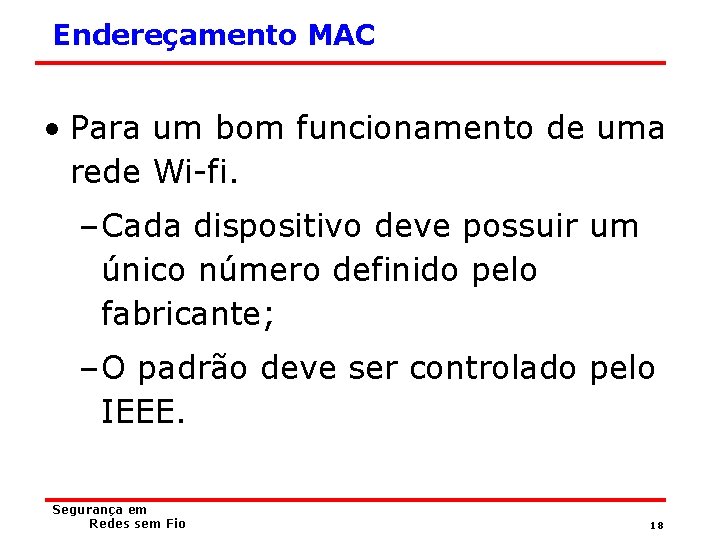 Endereçamento MAC

• Para um bom funcionamento de uma rede Wi-fi.

– Cada dispositivo deve possuir um único número definido pelo fabricante;

– O padrão deve ser controlado pelo IEEE.

Segurança em
Redes sem Fio

18